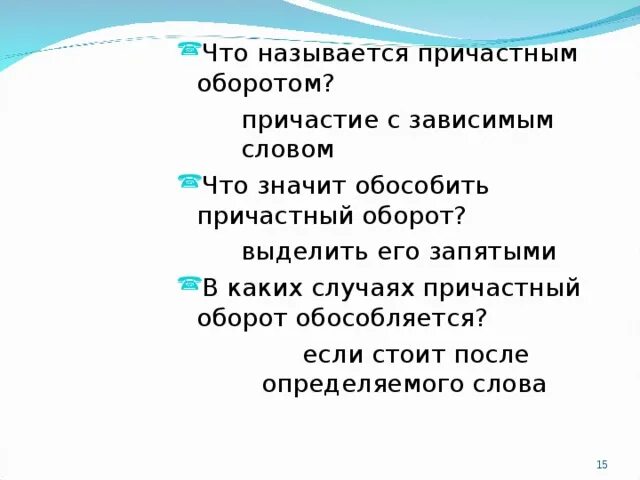 Что называется причастным оборотом?

причастие с зависимым словом

Что значит обособить причастный оборот?

выделить его запятыми

В каких случаях причастный оборот обособляется?

если стоит после определяемого слова

15